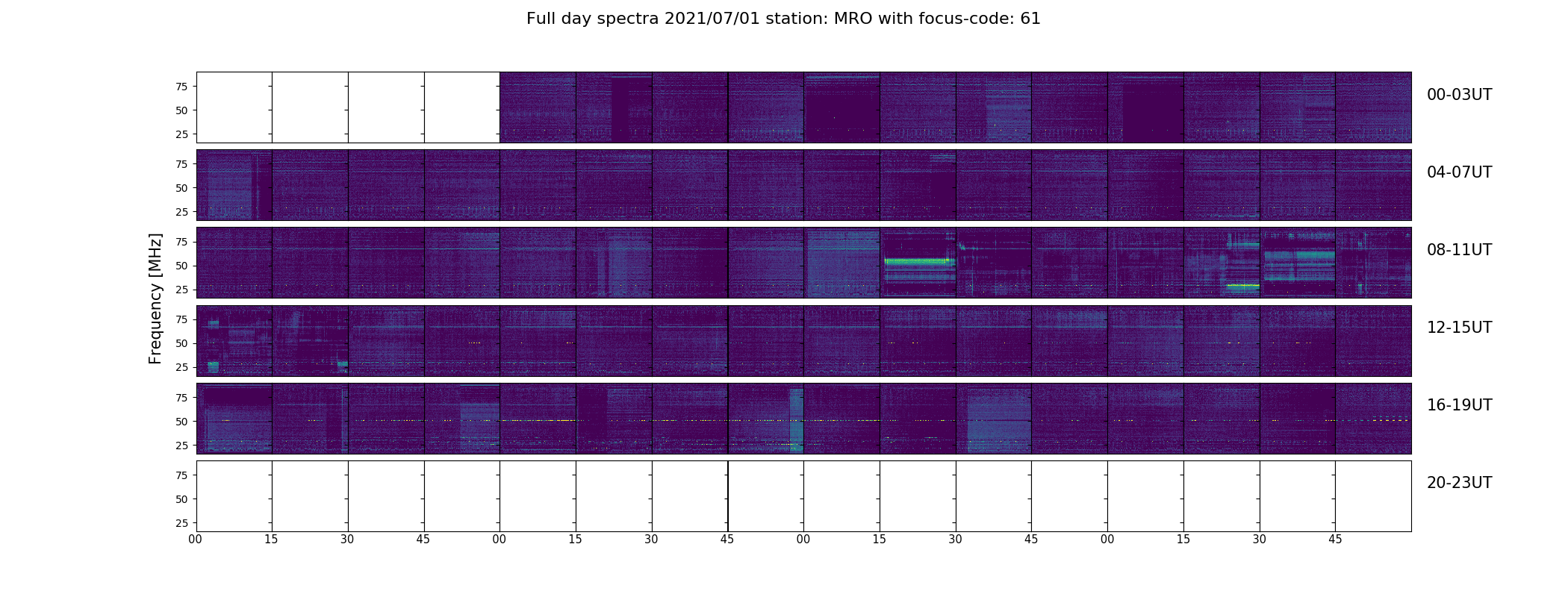 Full day spectra 2021/07/01 station: MRO with focus-code: 61

Frequency [MHz]

75
50
25
00-03UT

75
50
25
04-07UT

75
50
25
08-11UT

75
50
25
12-15UT

75
50
25
16-19UT

75
50
25
20-23UT

00 15 30 45 00 15 30 45 00 15 30 45 00 15 30 45